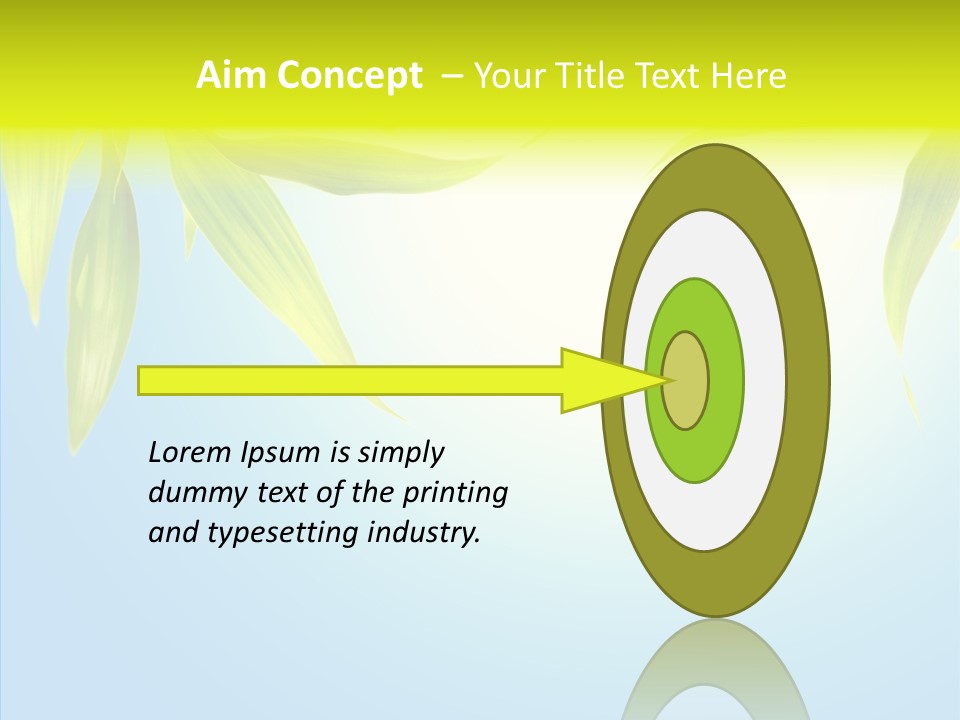 Aim Concept – Your Title Text Here

Lorem Ipsum is simply dummy text of the printing and typesetting industry.